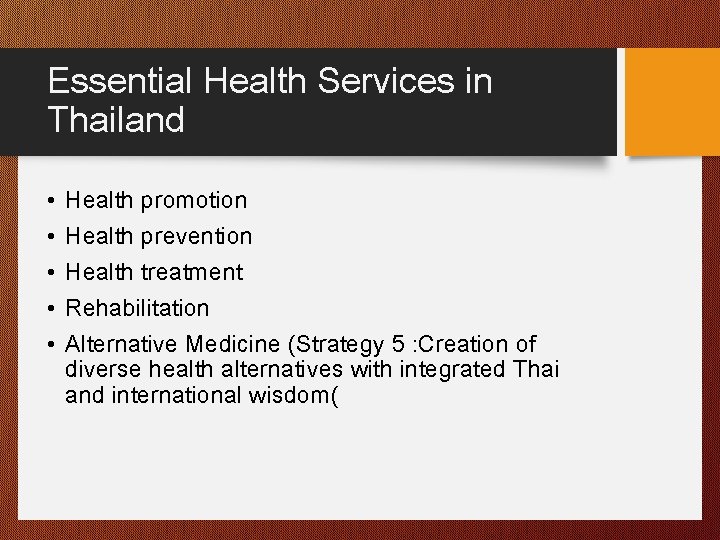 Essential Health Services in Thailand

• Health promotion
• Health prevention
• Health treatment
• Rehabilitation
• Alternative Medicine (Strategy 5 :Creation of diverse health alternatives with integrated Thai and international wisdom(